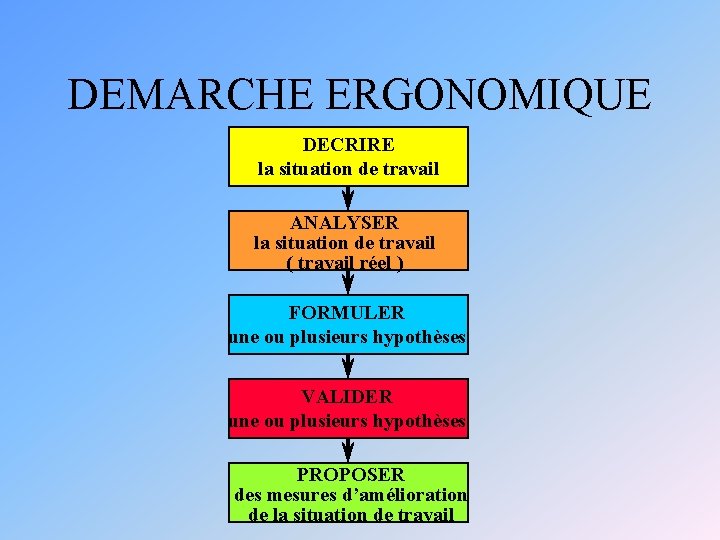 DEMARCHE ERGONOMIQUE

DECRIRE
la situation de travail

ANALYSER
la situation de travail
( travail réel )

FORMULER
une ou plusieurs hypothèses

VALIDER
une ou plusieurs hypothèses

PROPOSER
des mesures d'amélioration
de la situation de travail